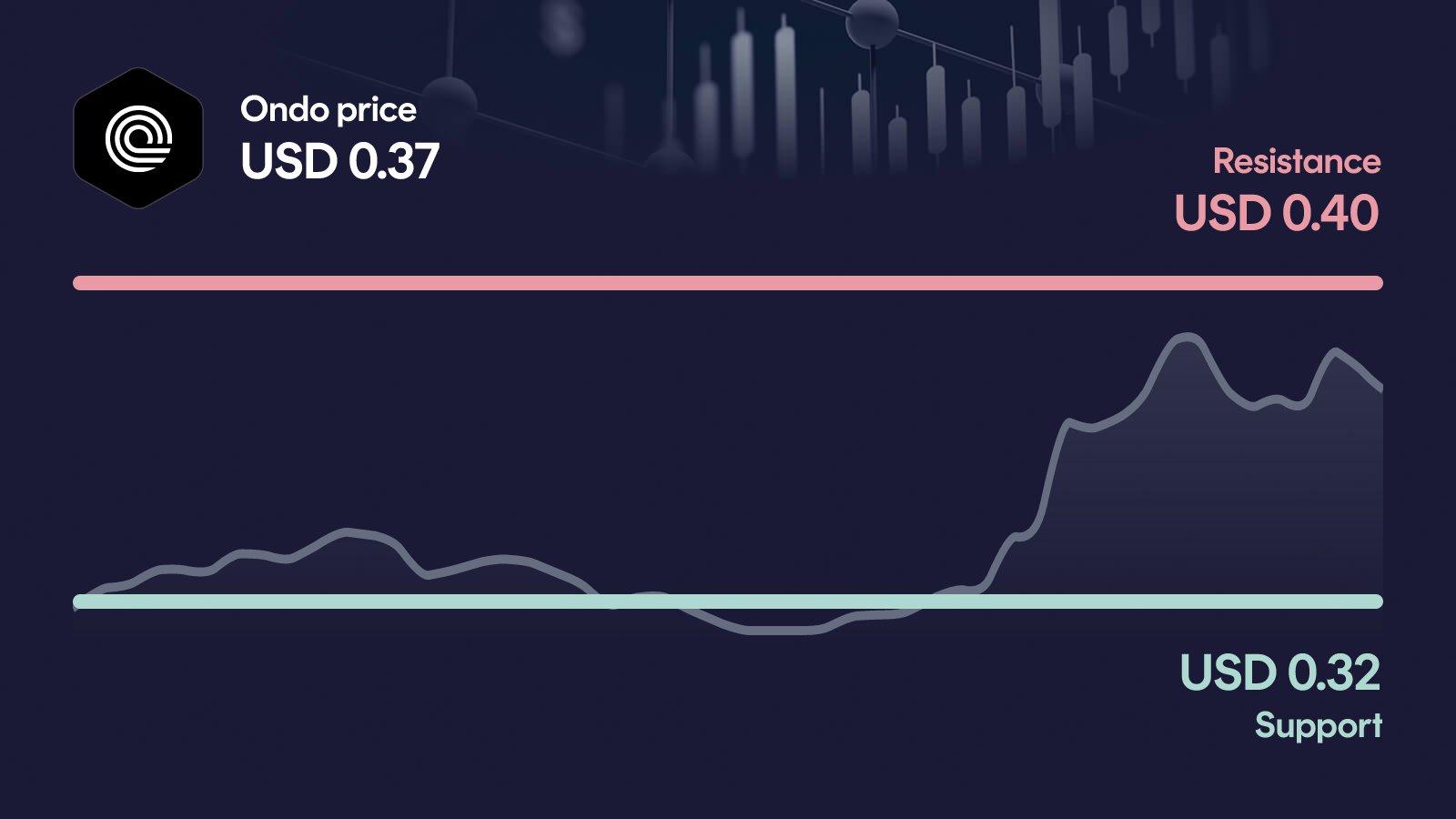 Ondo price
USD 0.37

Resistance
USD 0.40

USD 0.32
Support